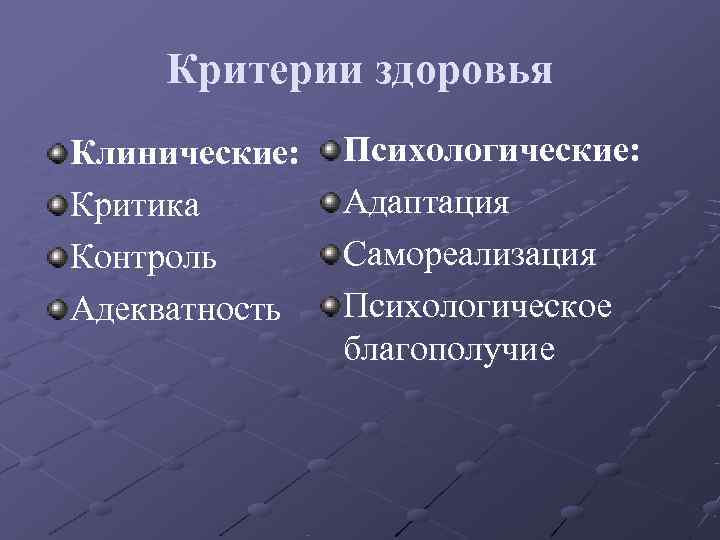 Критерии здоровья

Клинические:
Критика
Контроль
Адекватность

Психологические:
Адаптация
Самореализация
Психологическое благополучие